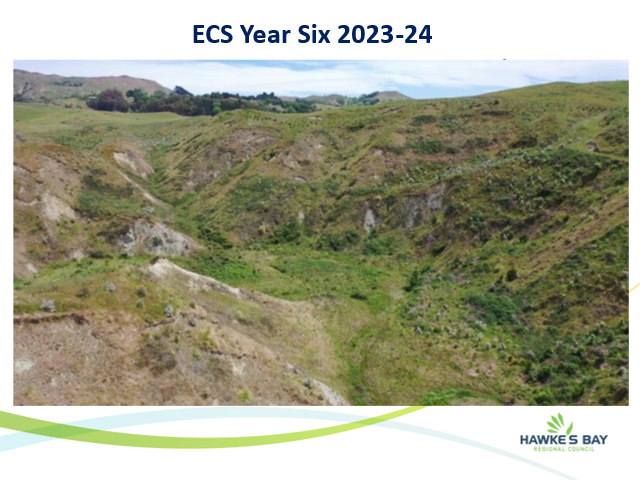 ECS Year Six 2023-24

HAWKE'S BAY
REGIONAL COUNCIL